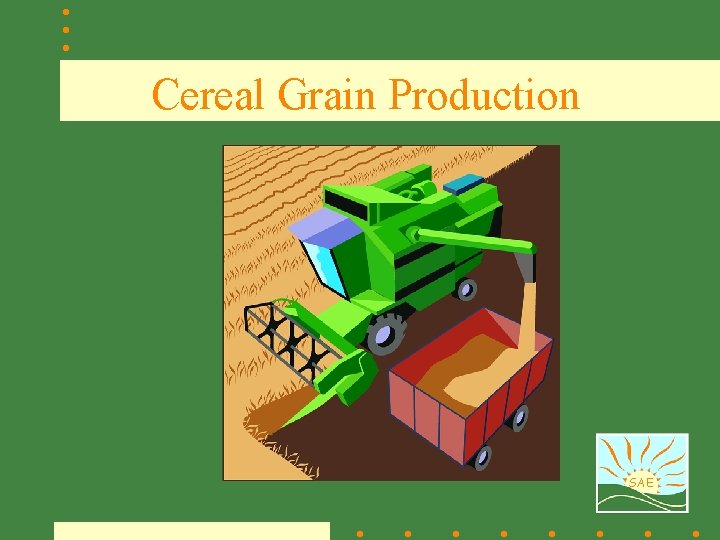 Cereal Grain Production

SAE